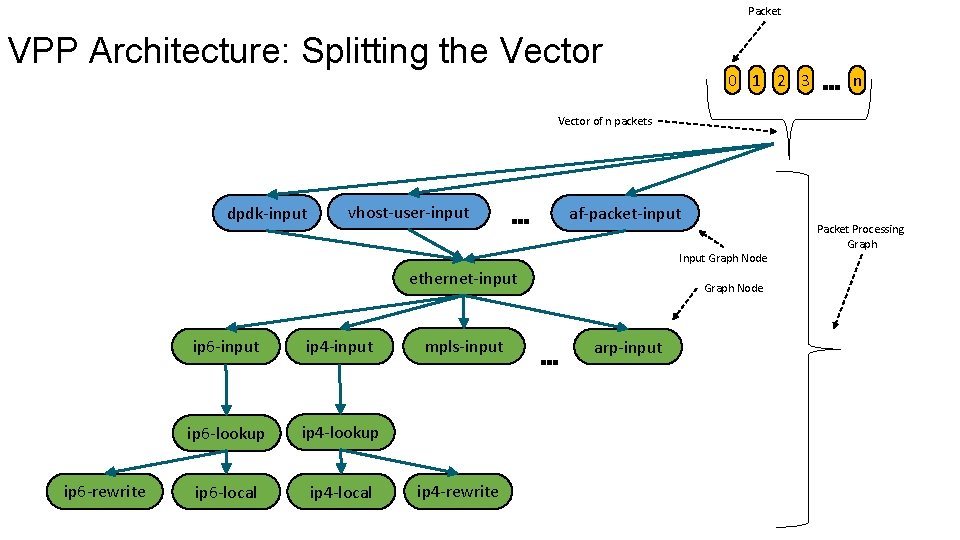 VPP Architecture: Splitting the Vector

Packet

0 1 2 3 ... n

Vector of n packets

dpdk-input vhost-user-input ... af-packet-input

Input Graph Node

Packet Processing Graph

ethernet-input

Graph Node

ip6-input ip4-input mpls-input ... arp-input

ip6-lookup ip4-lookup

ip6-rewrite ip6-local ip4-local ip4-rewrite